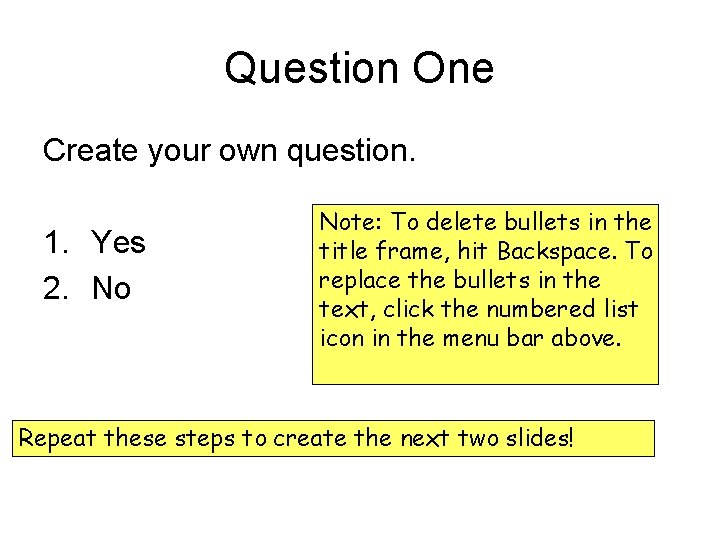 Question One

Create your own question.

1. Yes
2. No

Note: To delete bullets in the title frame, hit Backspace. To replace the bullets in the text, click the numbered list icon in the menu bar above.

Repeat these steps to create the next two slides!